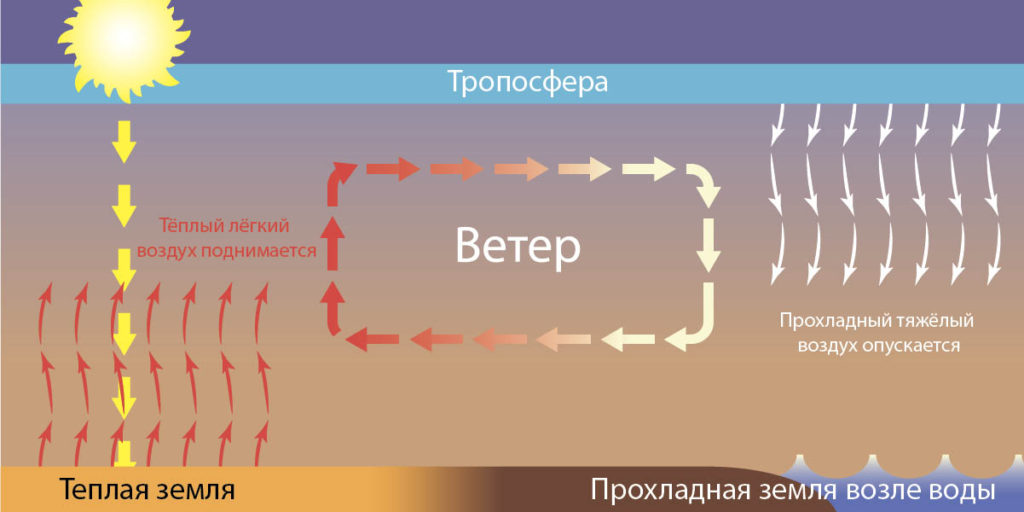 Тропосфера

Тёплый лёгкий воздух поднимается

Ветер

Прохладный тяжёлый воздух опускается

Теплая земля

Прохладная земля возле воды